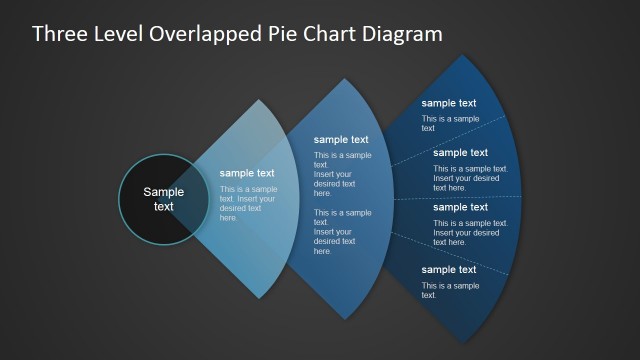 Three Level Overlapped Pie Chart Diagram

Sample text

sample text

This is a sample text. Insert your desired text here.

sample text

This is a sample text. Insert your desired text here.

This is a sample text. Insert your desired text here.

sample text

This is a sample text

sample text

This is a sample text. Insert your desired text here.

sample text

This is a sample text. Insert your desired text here.

sample text

This is a sample text.